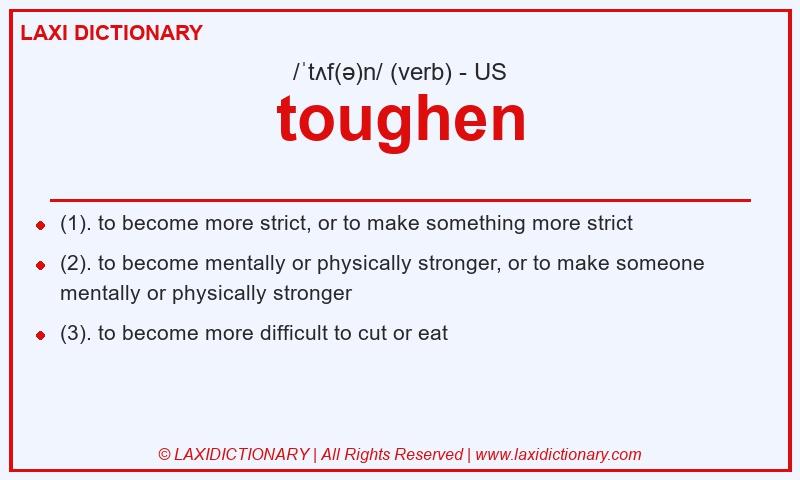 LAXI DICTIONARY

/ˈtʌf(ə)n/ (verb) - US

toughen

- (1). to become more strict, or to make something more strict
- (2). to become mentally or physically stronger, or to make someone mentally or physically stronger
- (3). to become more difficult to cut or eat

© LAXIDICTIONARY | All Rights Reserved | www.laxidictionary.com